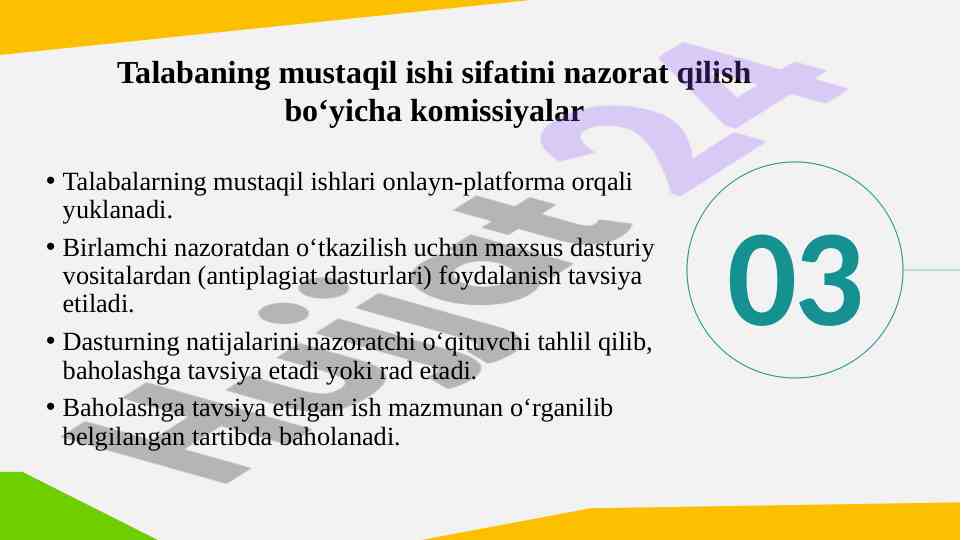 Talabaning mustaqil ishi sifatini nazorat qilish bo‘yicha komissiyalar

• Talabalarning mustaqil ishlari onlayn-platforma orqali yuklanadi.
• Birlamchi nazoratdan o‘tkazilish uchun maxsus dasturiy vositalardan (antiplagiat dasturlari) foydalanish tavsiya etiladi.
• Dasturning natijalarini nazoratchi o‘qituvchi tahlil qilib, baholashga tavsiya etadi yoki rad etadi.
• Baholashga tavsiya etilgan ish mazmunan o‘rganilib belgilangan tartibda baholanadi.

03

Hujjat24